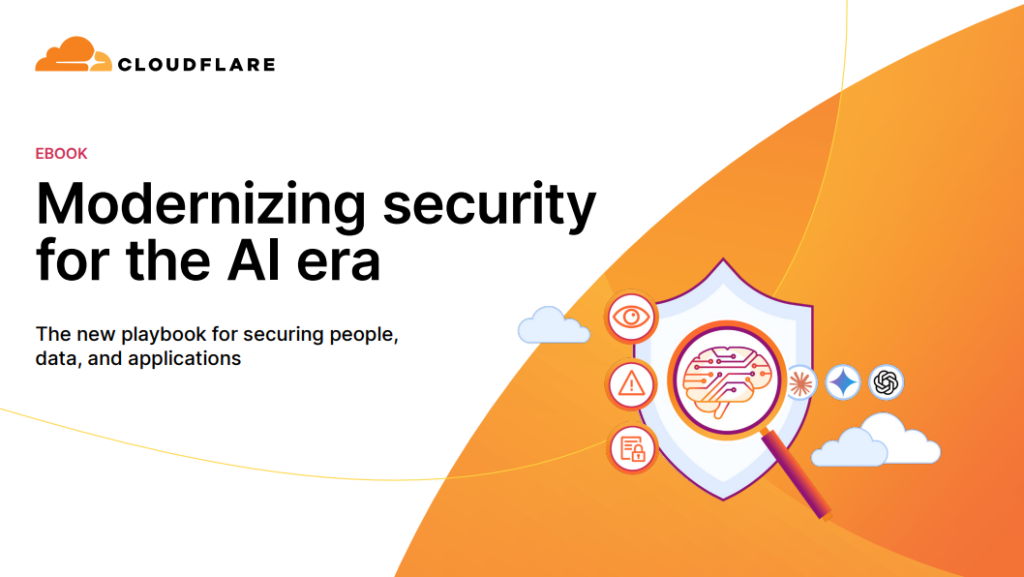 CLOUDFLARE

EBOOK

Modernizing security for the AI era

The new playbook for securing people, data, and applications